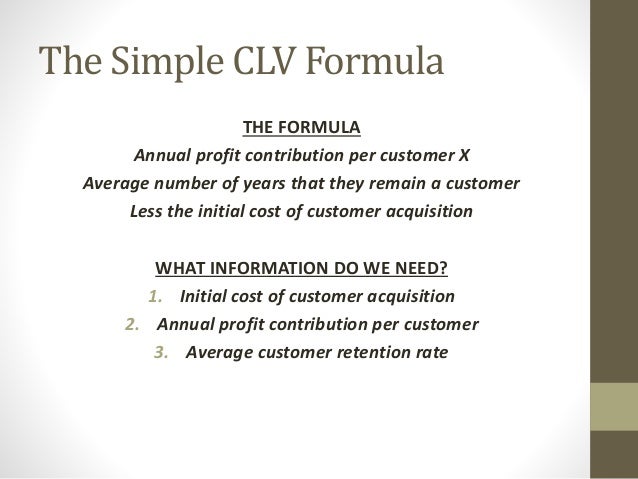 The Simple CLV Formula

THE FORMULA

Annual profit contribution per customer X
Average number of years that they remain a customer
Less the initial cost of customer acquisition

WHAT INFORMATION DO WE NEED?

1. Initial cost of customer acquisition
2. Annual profit contribution per customer
3. Average customer retention rate